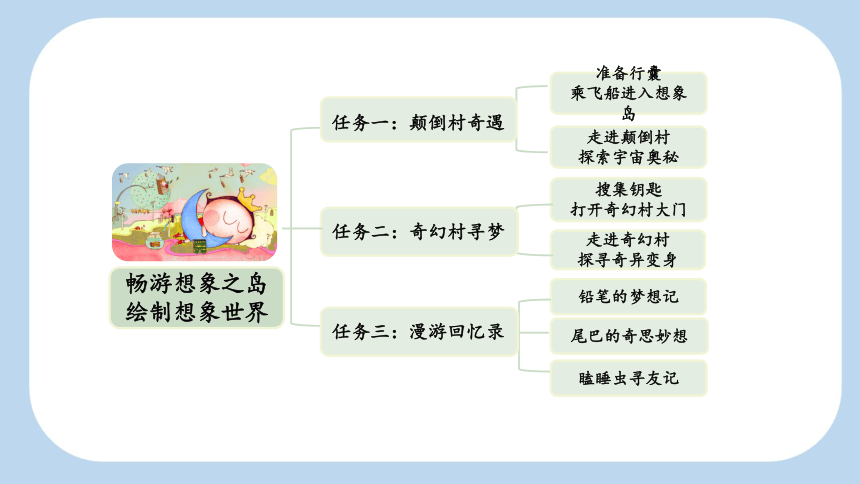 畅游想象之岛
绘制想象世界

任务一：颠倒村奇遇

准备行囊
乘飞船进入想象岛

走进颠倒村
探索宇宙奥秘

任务二：奇幻村寻梦

搜集钥匙
打开奇幻村大门

走进奇幻村
探寻奇异变身

任务三：漫游回忆录

铅笔的梦想记

尾巴的奇思妙想

瞌睡虫寻友记